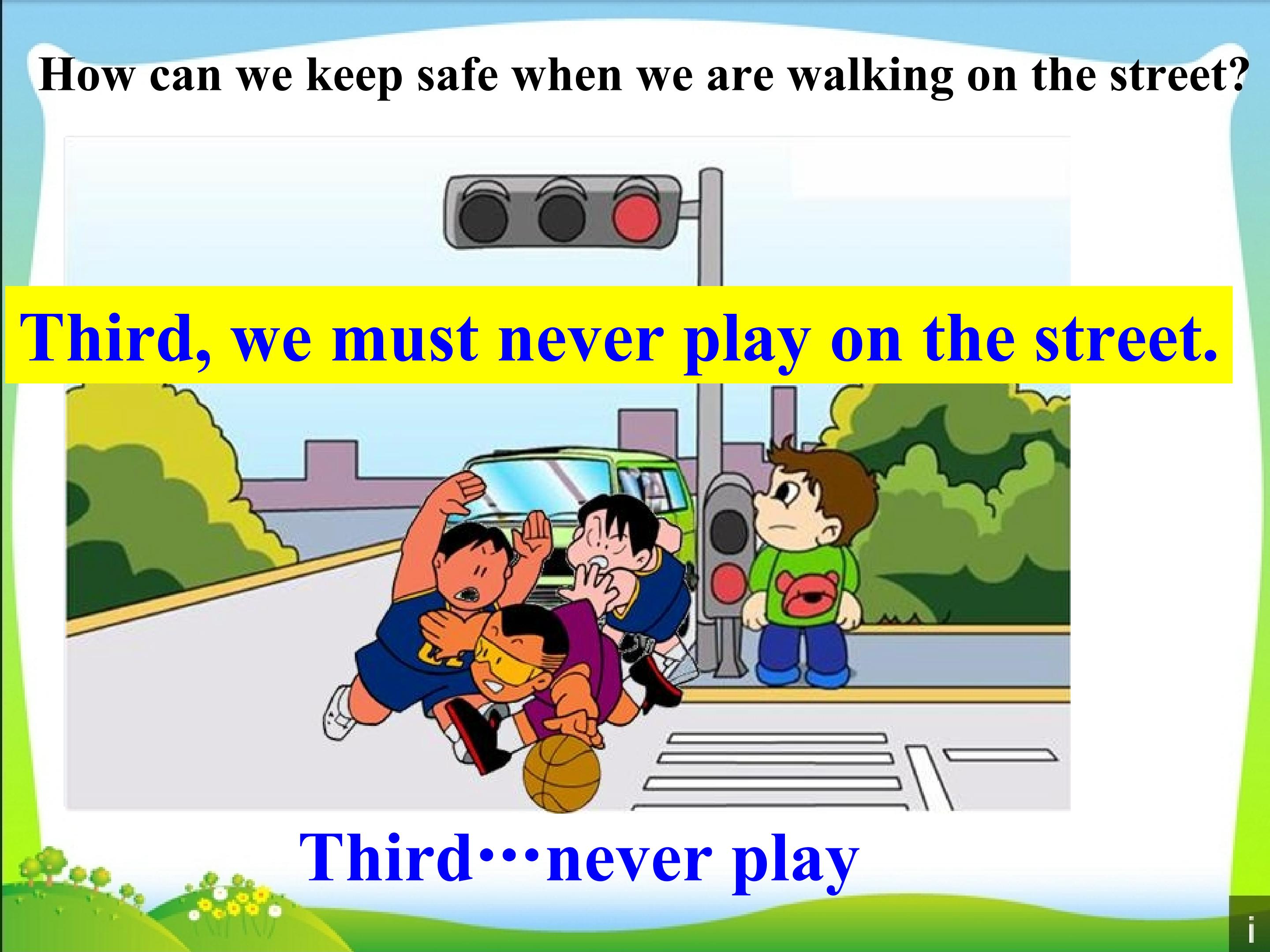 How can we keep safe when we are walking on the street?

Third, we must never play on the street.

Third···never play

i